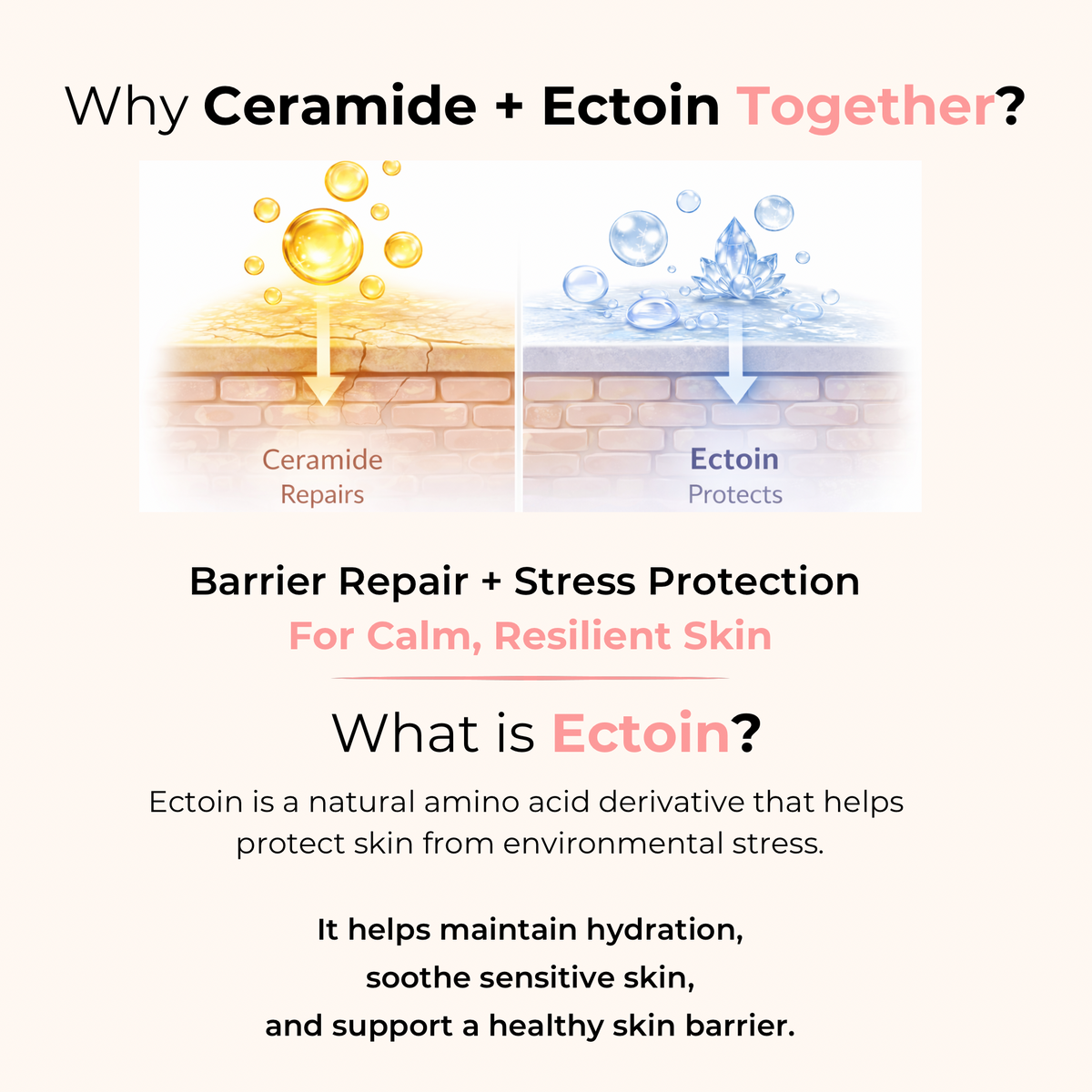 Why Ceramide + Ectoin Together?

Ceramide
Repairs

Ectoin
Protects

Barrier Repair + Stress Protection
For Calm, Resilient Skin

What is Ectoin?

Ectoin is a natural amino acid derivative that helps protect skin from environmental stress.

It helps maintain hydration,
soothe sensitive skin,
and support a healthy skin barrier.